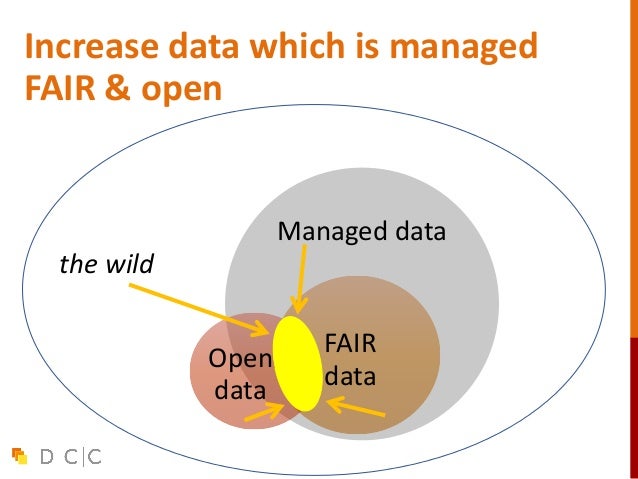 Increase data which is managed FAIR & open

Managed data

the wild

Open data

FAIR data

D C|C